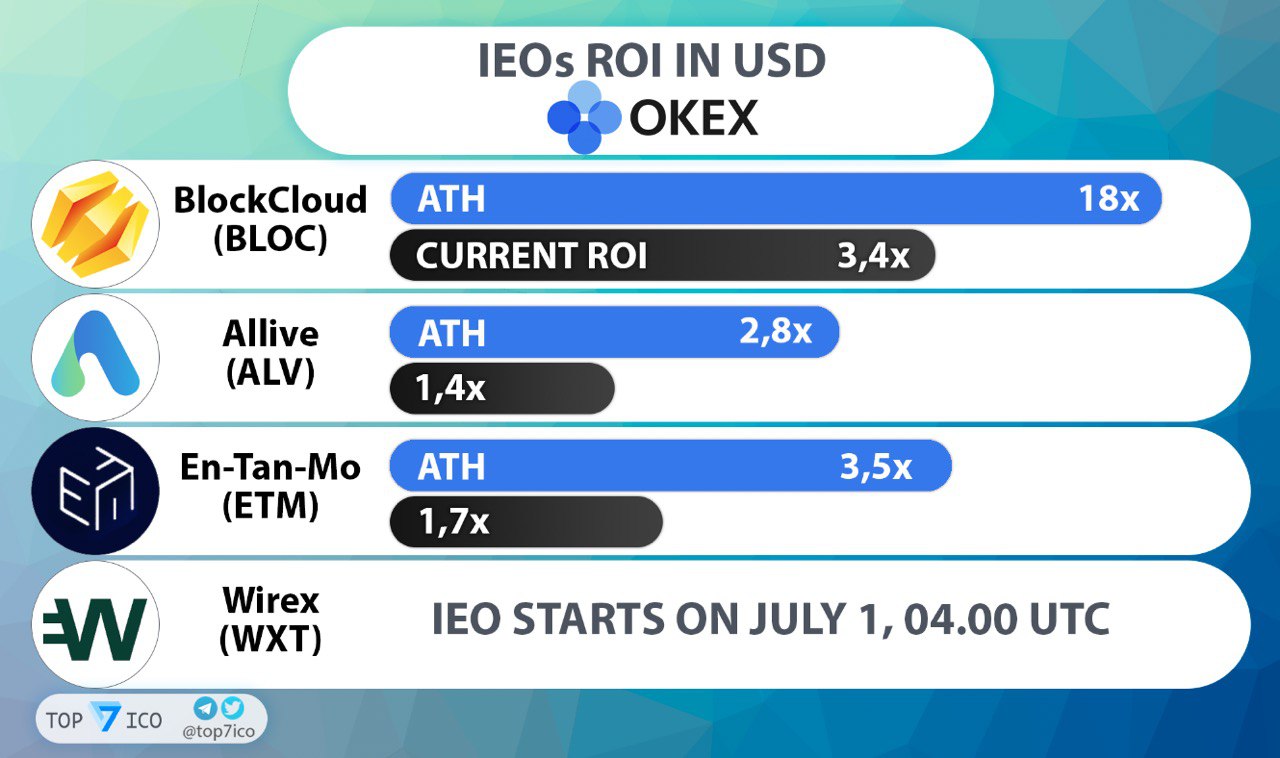 IEOs ROI IN USD
OKEX

BlockCloud (BLOC)
ATH 18x
CURRENT ROI 3,4x

Allive (ALV)
ATH 2,8x
1,4x

En-Tan-Mo (ETM)
ATH 3,5x
1,7x

Wirex (WXT)
IEO STARTS ON JULY 1, 04.00 UTC

TOP 7 ICO
@top7ico